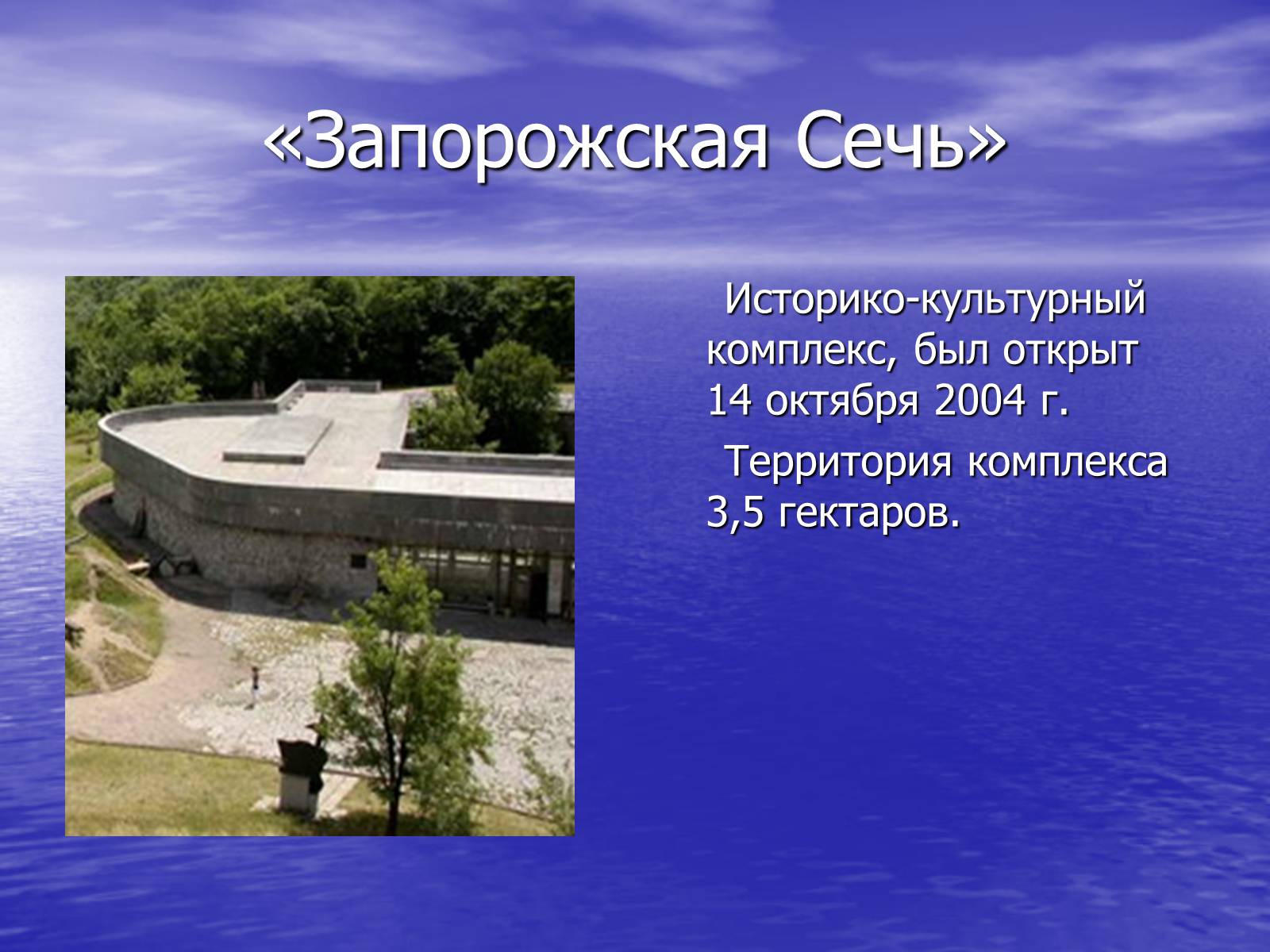 «Запорожская Сечь»

Историко-культурный комплекс, был открыт 14 октября 2004 г.

Территория комплекса 3,5 гектаров.